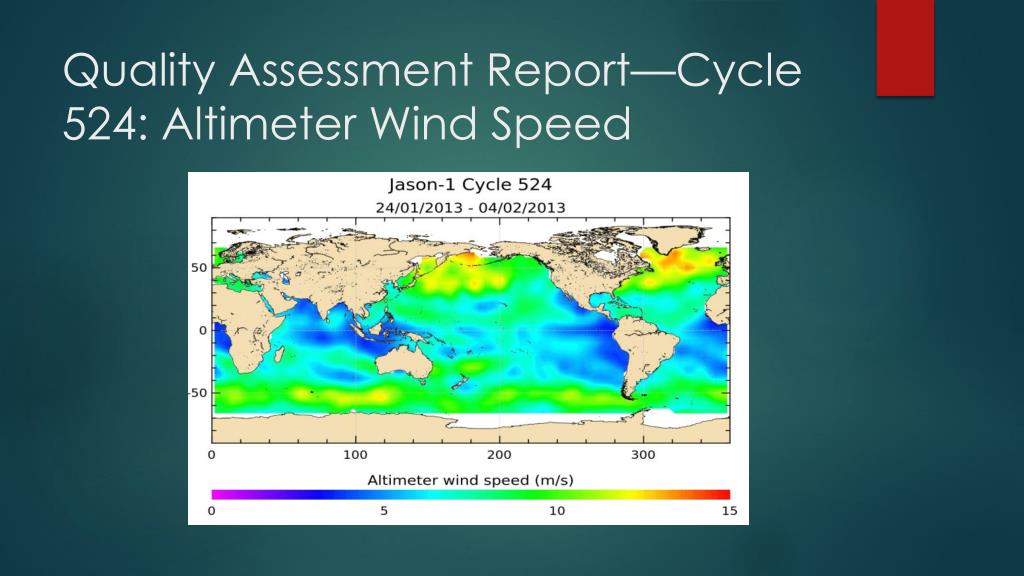 Quality Assessment Report—Cycle 524: Altimeter Wind Speed

Jason-1 Cycle 524
24/01/2013 - 04/02/2013

50
0
-50

0
100
200
300

Altimeter wind speed (m/s)

0
5
10
15